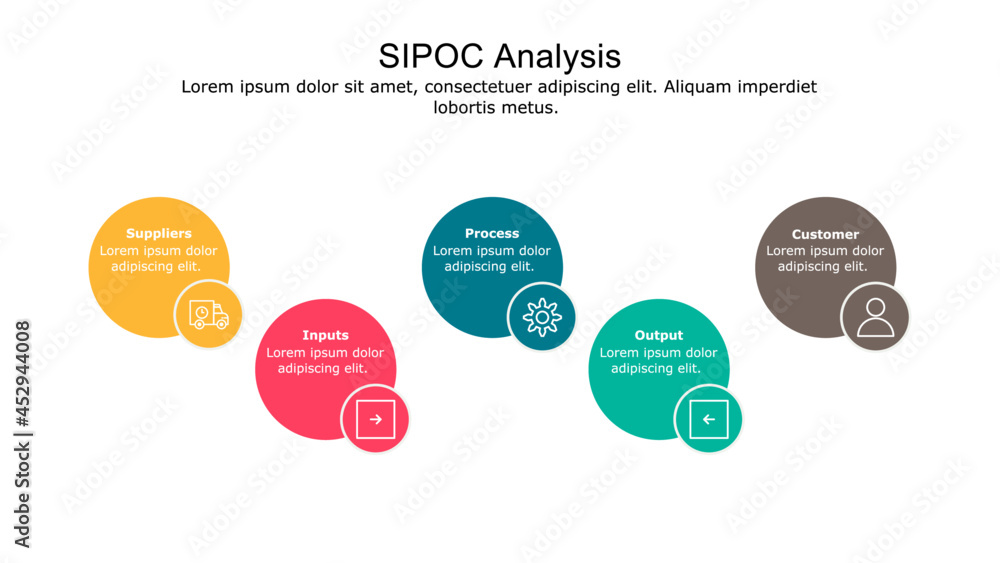 SIPOC Analysis
Lorem ipsum dolor sit amet, consectetuer adipiscing elit. Aliquam imperdiet lobortis metus.

Suppliers
Lorem ipsum dolor adipiscing elit.

Inputs
Lorem ipsum dolor adipiscing elit.

Process
Lorem ipsum dolor adipiscing elit.

Output
Lorem ipsum dolor adipiscing elit.

Customer
Lorem ipsum dolor adipiscing elit.

Adobe Stock | #452944008